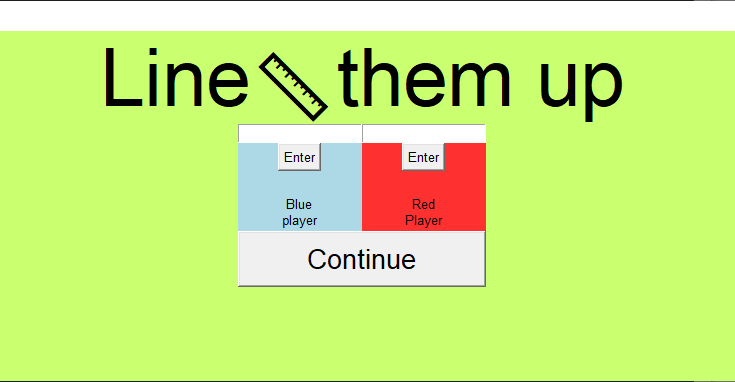 Line them up

Enter

Blue player

Enter

Red Player

Continue